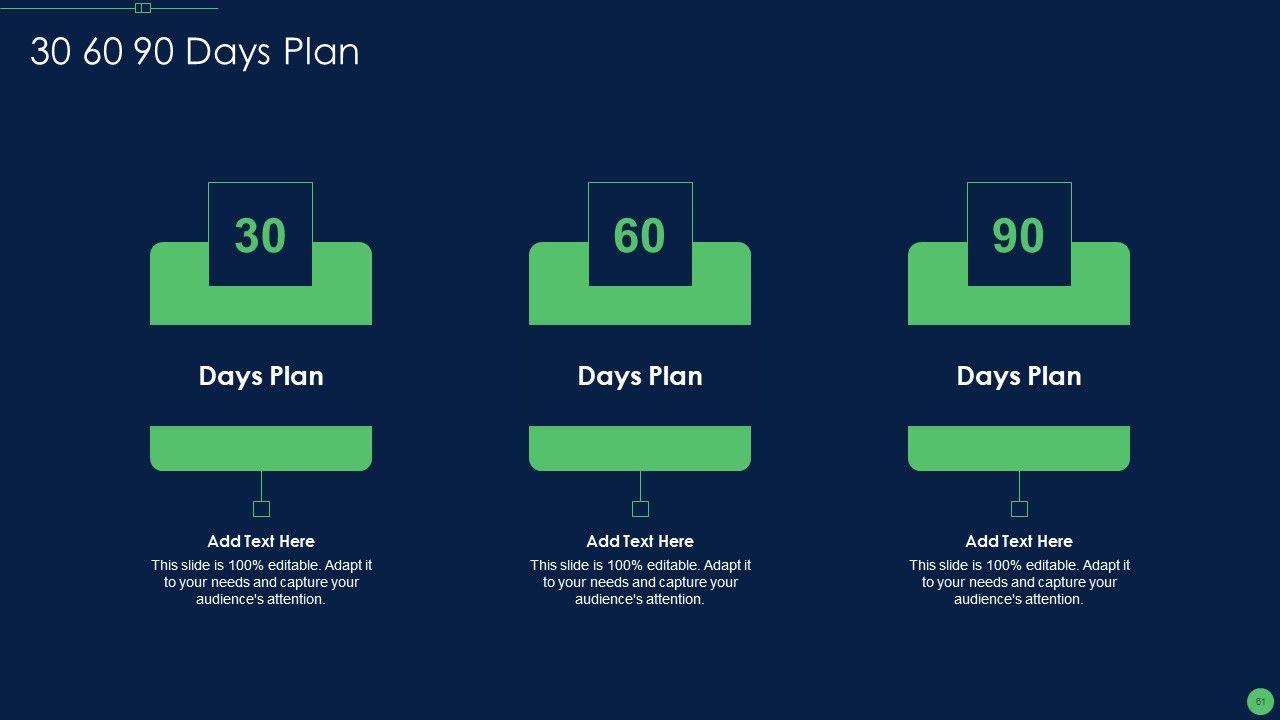 30 60 90 Days Plan

30

Days Plan

Add Text Here

This slide is 100% editable. Adapt it to your needs and capture your audience's attention.

60

Days Plan

Add Text Here

This slide is 100% editable. Adapt it to your needs and capture your audience's attention.

90

Days Plan

Add Text Here

This slide is 100% editable. Adapt it to your needs and capture your audience's attention.

81